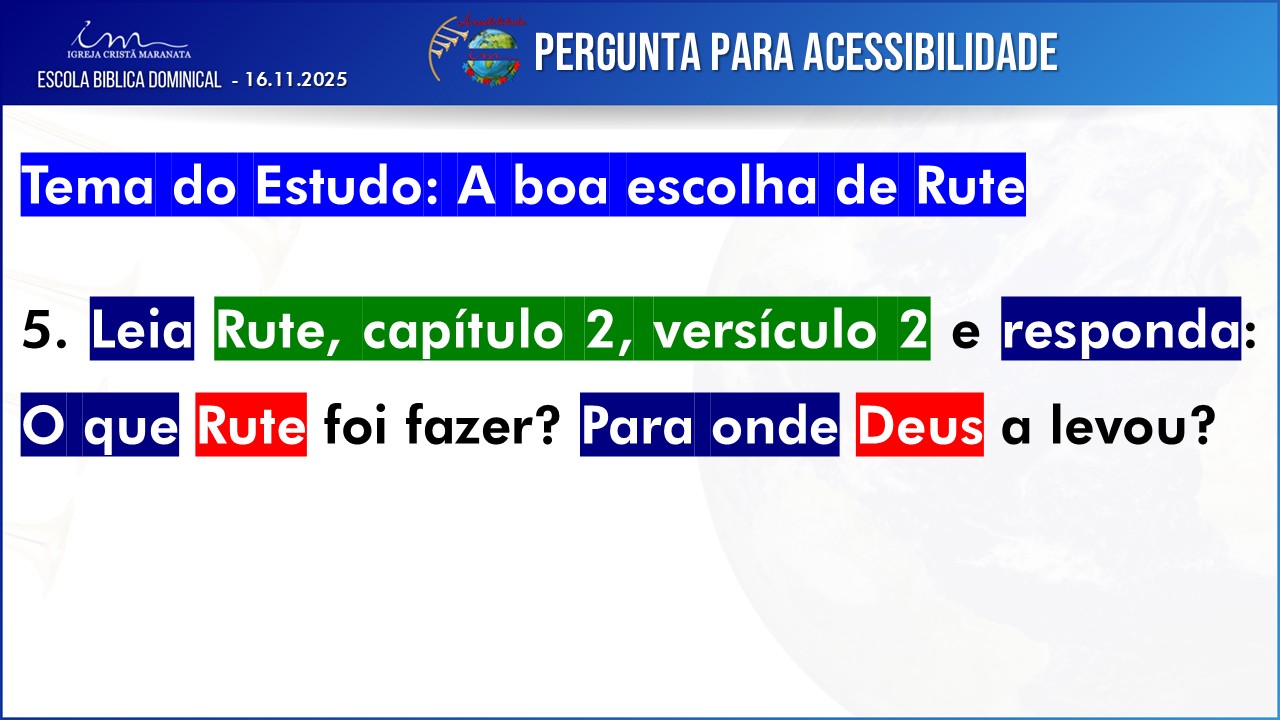 IGREJA CRISTÃ MARANATA
ESCOLA BIBLICA DOMINICAL - 16.11.2025

PERGUNTA PARA ACESSIBILIDADE

Tema do Estudo: A boa escolha de Rute

5. Leia Rute, capítulo 2, versículo 2 e responda: O que Rute foi fazer? Para onde Deus a levou?